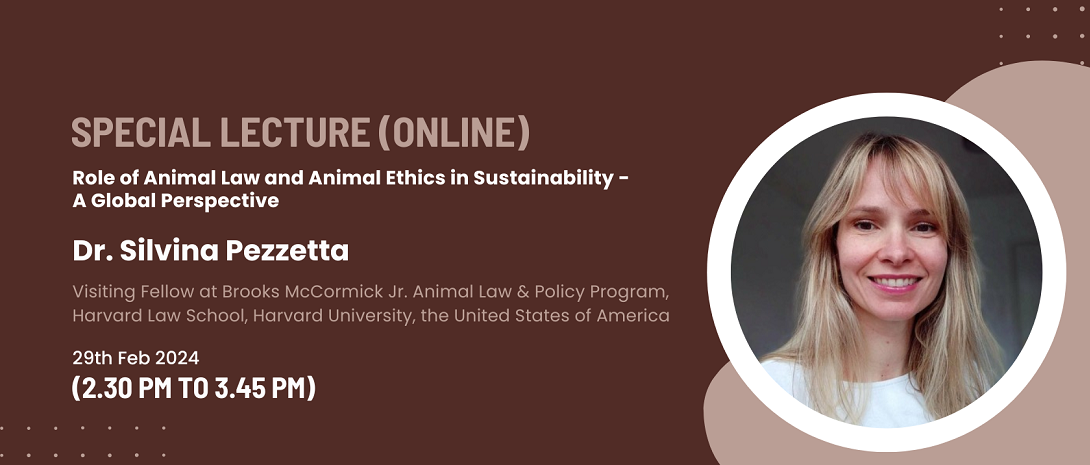 SPECIAL LECTURE (ONLINE)

Role of Animal Law and Animal Ethics in Sustainability - A Global Perspective

Dr. Silvina Pezzetta

Visiting Fellow at Brooks McCormick Jr. Animal Law & Policy Program, Harvard Law School, Harvard University, the United States of America

29th Feb 2024

(2.30 PM TO 3.45 PM)